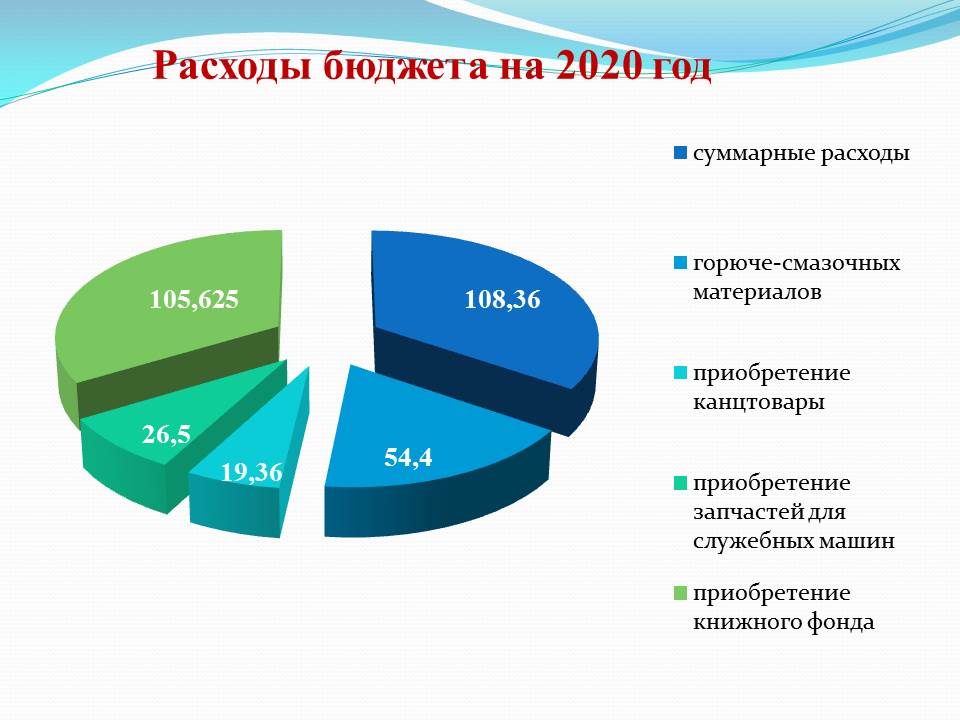 Расходы бюджета на 2020 год

105,625

108,36

26,5

19,36

54,4

суммарные расходы

горюче-смазочных материалов

приобретение канцтовары

приобретение запчастей для служебных машин

приобретение книжного фонда